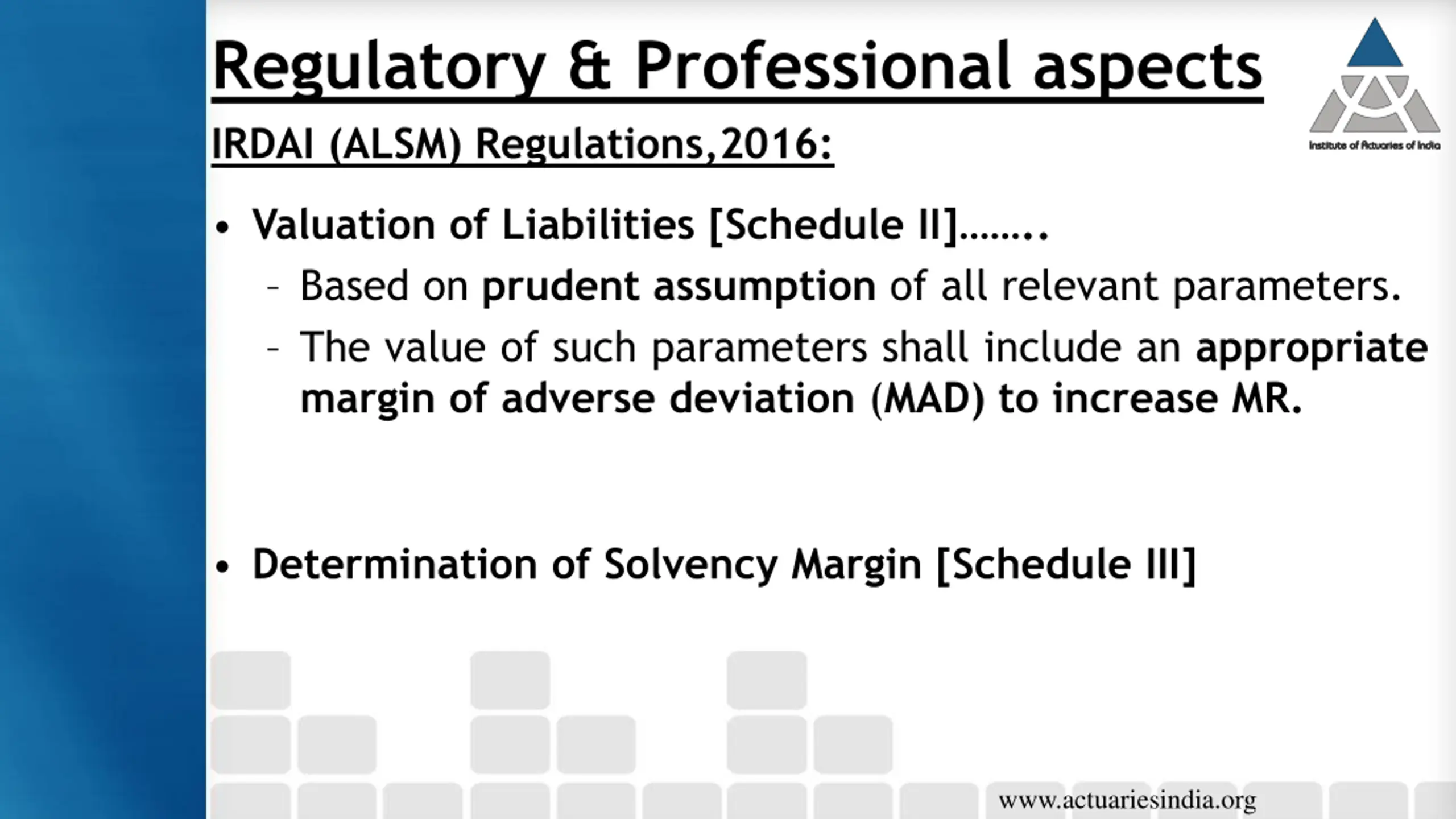 Regulatory & Professional aspects

Institute of Actuaries of India

IRDAI (ALSM) Regulations,2016:

• Valuation of Liabilities [Schedule II]……..
– Based on prudent assumption of all relevant parameters.
– The value of such parameters shall include an appropriate margin of adverse deviation (MAD) to increase MR.

• Determination of Solvency Margin [Schedule III]

www.actuariesindia.org